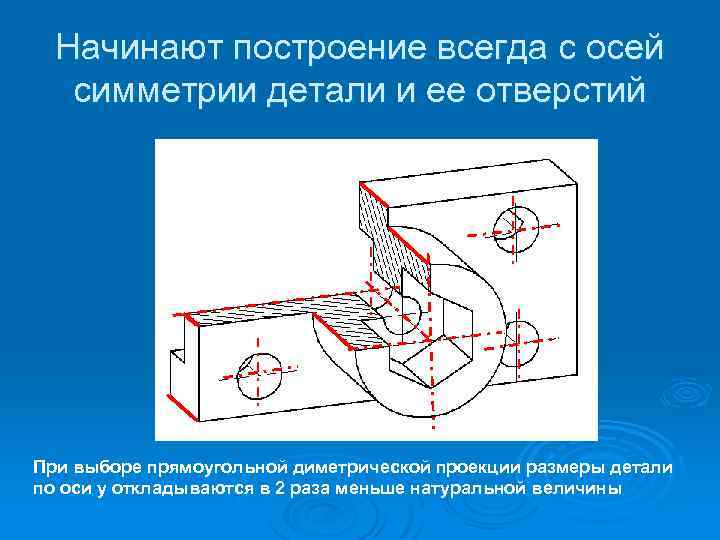 Начинают построение всегда с осей симметрии детали и ее отверстий

При выборе прямоугольной диметрической проекции размеры детали по оси у откладываются в 2 раза меньше натуральной величины